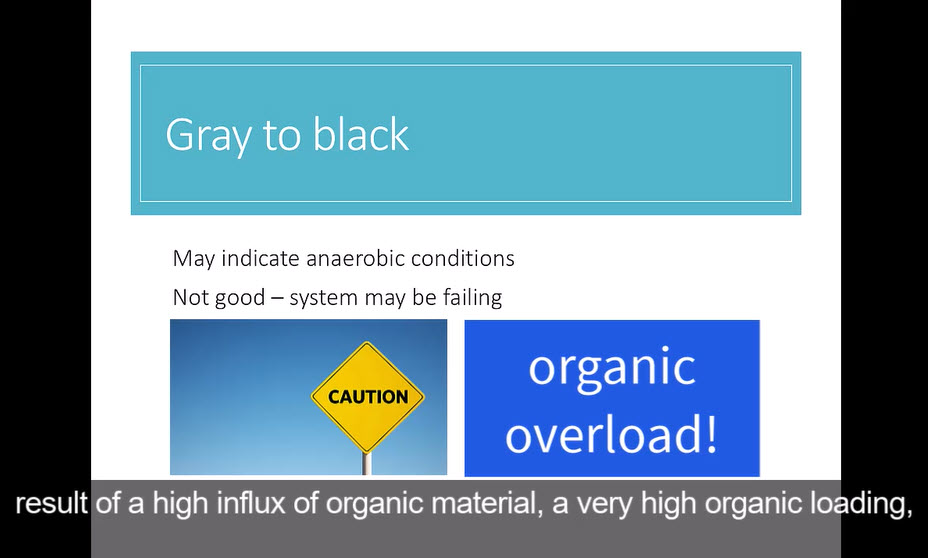 Gray to black

May indicate anaerobic conditions

Not good – system may be failing

CAUTION

organic overload!

result of a high influx of organic material, a very high organic loading,